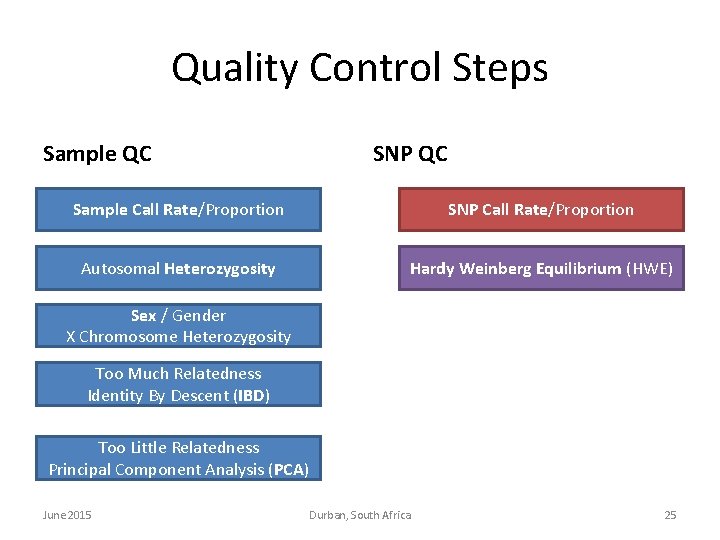 Quality Control Steps

Sample QC

Sample Call Rate/Proportion

Autosomal Heterozygosity

Sex / Gender
X Chromosome Heterozygosity

Too Much Relatedness
Identity By Descent (IBD)

Too Little Relatedness
Principal Component Analysis (PCA)

SNP QC

SNP Call Rate/Proportion

Hardy Weinberg Equilibrium (HWE)

June 2015

Durban, South Africa

25